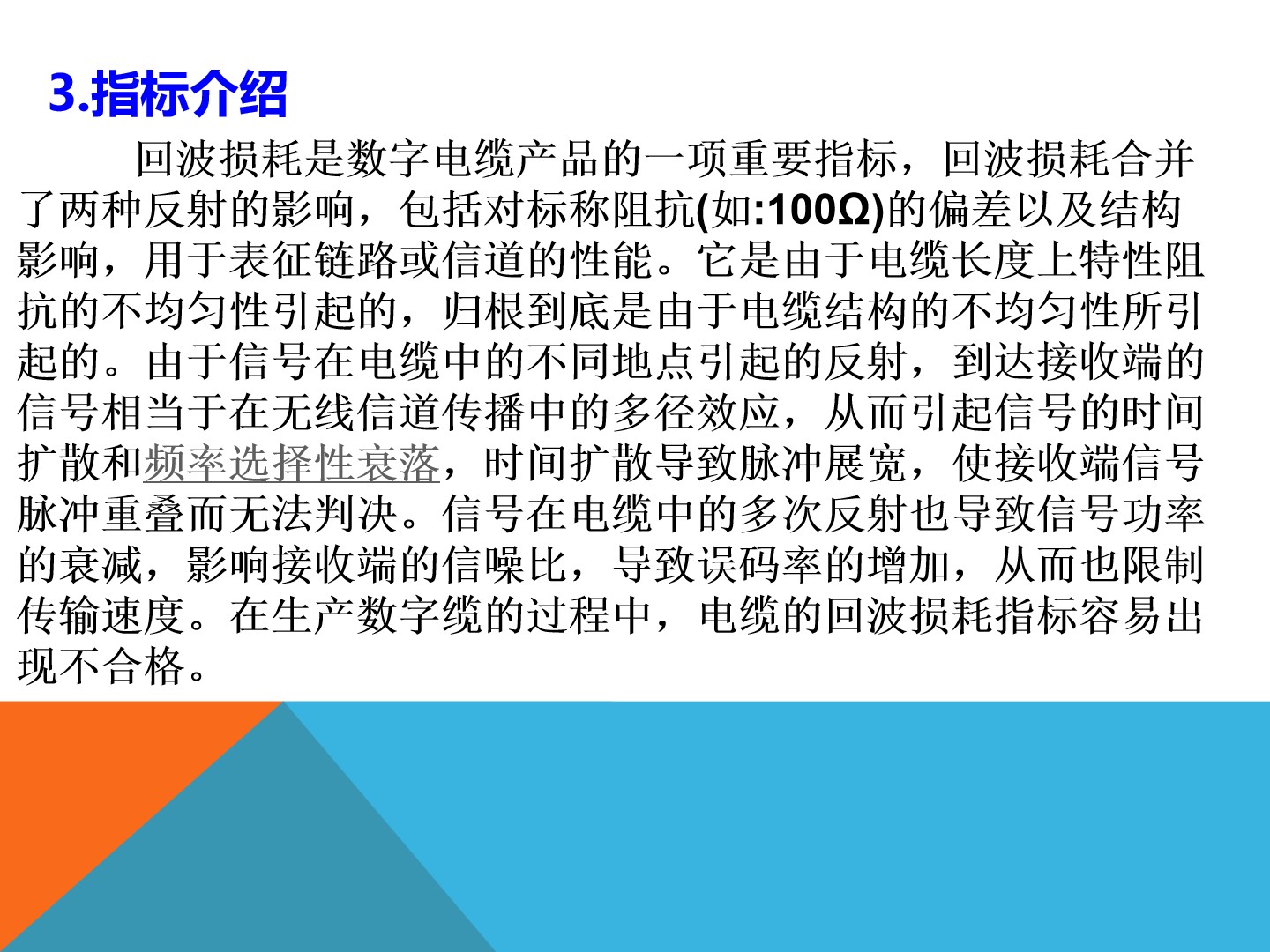 3.指标介绍

回波损耗是数字电缆产品的一项重要指标，回波损耗合并了两种反射的影响，包括对标称阻抗(如:100Ω)的偏差以及结构影响，用于表征链路或信道的性能。它是由于电缆长度上特性阻抗的不均匀性引起的，归根到底是由于电缆结构的不均匀性所引起的。由于信号在电缆中的不同地点引起的反射，到达接收端的信号相当于在无线信道传播中的多径效应，从而引起信号的时间扩散和频率选择性衰落，时间扩散导致脉冲展宽，使接收端信号脉冲重叠而无法判决。信号在电缆中的多次反射也导致信号功率的衰减，影响接收端的信噪比，导致误码率的增加，从而也限制传输速度。在生产数字缆的过程中，电缆的回波损耗指标容易出现不合格。